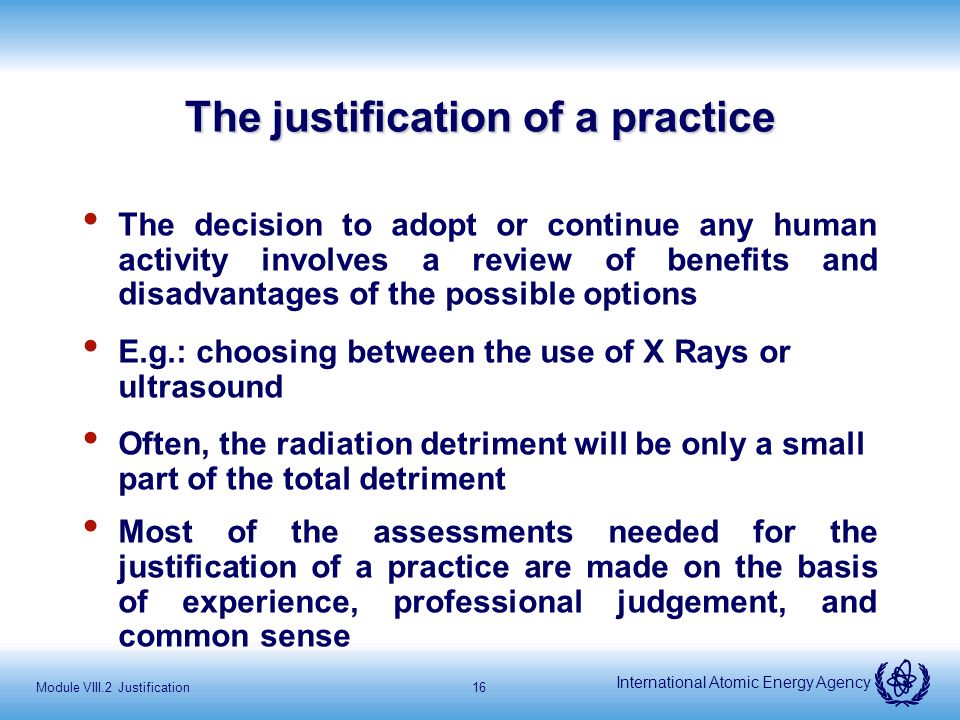 The justification of a practice

• The decision to adopt or continue any human activity involves a review of benefits and disadvantages of the possible options

• E.g.: choosing between the use of X Rays or ultrasound

• Often, the radiation detriment will be only a small part of the total detriment

• Most of the assessments needed for the justification of a practice are made on the basis of experience, professional judgement, and common sense

Module VIII.2 Justification

16

International Atomic Energy Agency